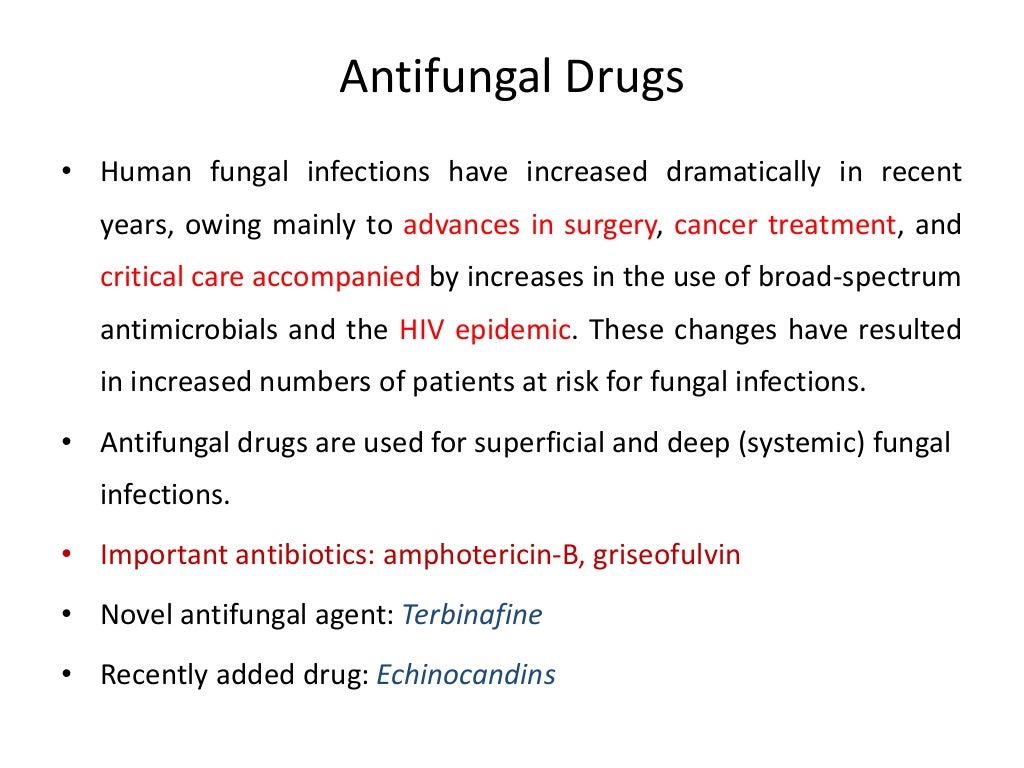 Antifungal Drugs

• Human fungal infections have increased dramatically in recent years, owing mainly to advances in surgery, cancer treatment, and critical care accompanied by increases in the use of broad-spectrum antimicrobials and the HIV epidemic. These changes have resulted in increased numbers of patients at risk for fungal infections.

• Antifungal drugs are used for superficial and deep (systemic) fungal infections.

• Important antibiotics: amphotericin-B, griseofulvin

• Novel antifungal agent: Terbinafine

• Recently added drug: Echinocandins